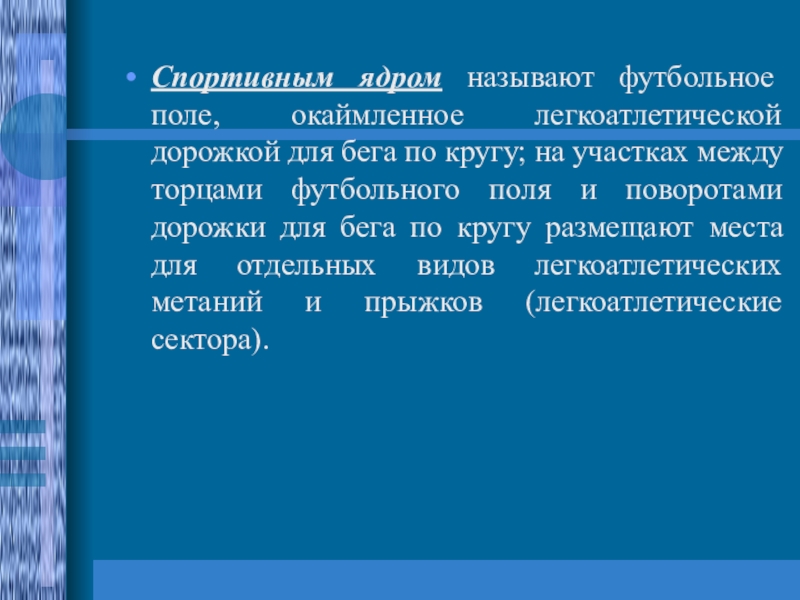 • Спортивным ядром называют футбольное поле, окаймленное легкоатлетической дорожкой для бега по кругу; на участках между торцами футбольного поля и поворотами дорожки для бега по кругу размещают места для отдельных видов легкоатлетических метаний и прыжков (легкоатлетические сектора).